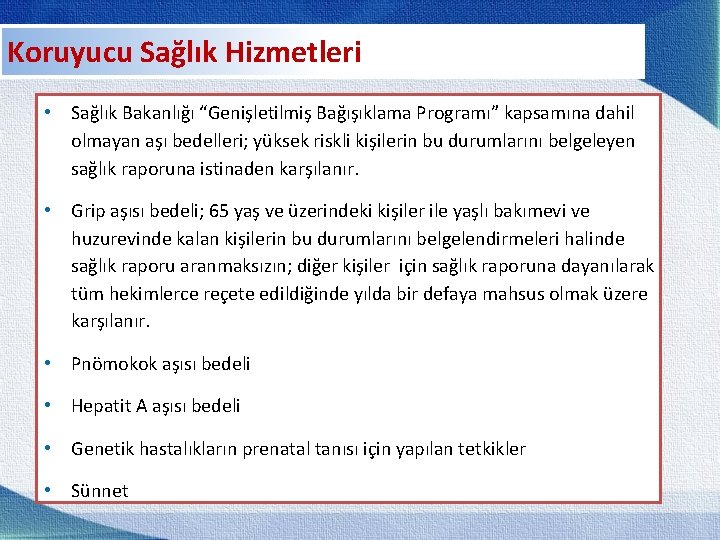 Koruyucu Sağlık Hizmetleri

• Sağlık Bakanlığı “Genişletilmiş Bağışıklama Programı” kapsamına dahil olmayan aşı bedelleri; yüksek riskli kişilerin bu durumlarını belgeleyen sağlık raporuna istinaden karşılanır.

• Grip aşısı bedeli; 65 yaş ve üzerindeki kişiler ile yaşlı bakımevi ve huzurevinde kalan kişilerin bu durumlarını belgelendirmeleri halinde sağlık raporu aranmaksızın; diğer kişiler için sağlık raporuna dayanılarak tüm hekimlerce reçete edildiğinde yılda bir defaya mahsus olmak üzere karşılanır.

• Pnömokok aşısı bedeli

• Hepatit A aşısı bedeli

• Genetik hastalıkların prenatal tanısı için yapılan tetkikler

• Sünnet